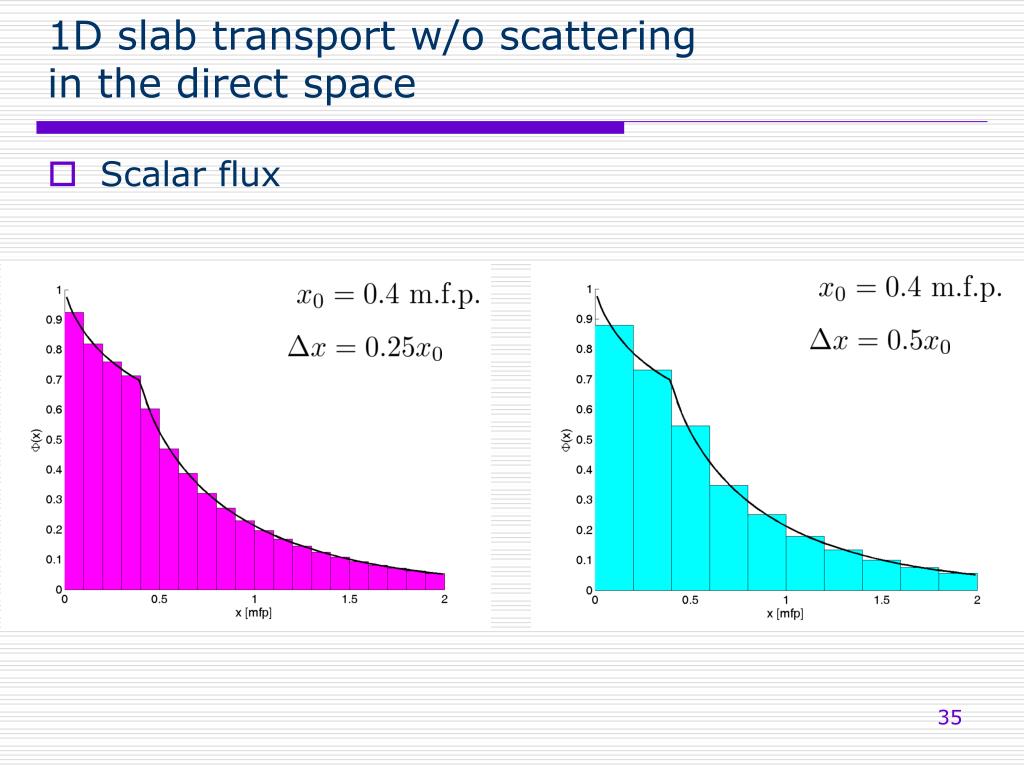 1D slab transport w/o scattering in the direct space

Scalar flux

$x_0 = 0.4$ m.f.p.

$\Delta x = 0.25x_0$

1
0.9
0.8
0.7
0.6
0.5
0.4
0.3
0.2
0.1
0

$\Phi(x)$

0
0.5
1
1.5
2

x [mfp]

$x_0 = 0.4$ m.f.p.

$\Delta x = 0.5x_0$

1
0.9
0.8
0.7
0.6
0.5
0.4
0.3
0.2
0.1
0

$\Phi(x)$

0
0.5
1
1.5
2

x [mfp]

35